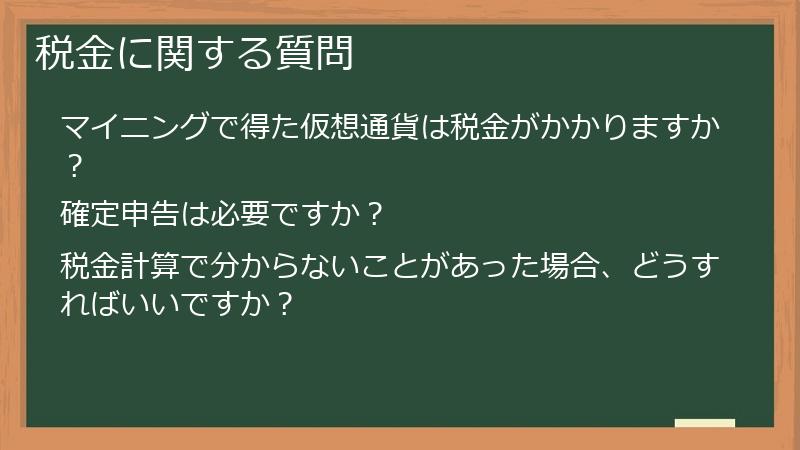 税金に関する質問

マイニングで得た仮想通貨は税金がかかりますか？

確定申告は必要ですか？

税金計算で分からないことがあった場合、どうすればいいですか？